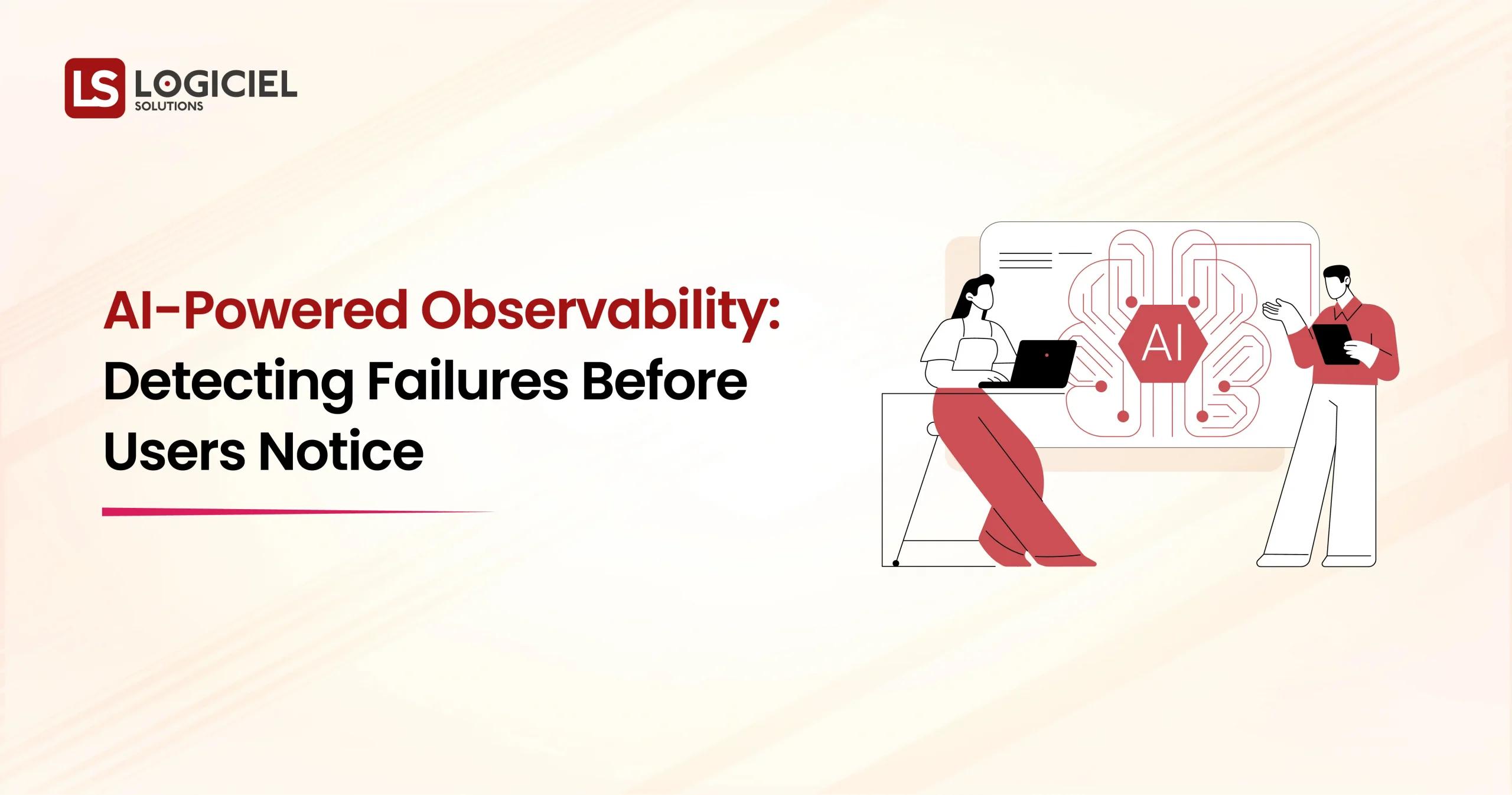 LS LOGICIEL
SOLUTIONS

AI-Powered Observability: Detecting Failures Before Users Notice

AI